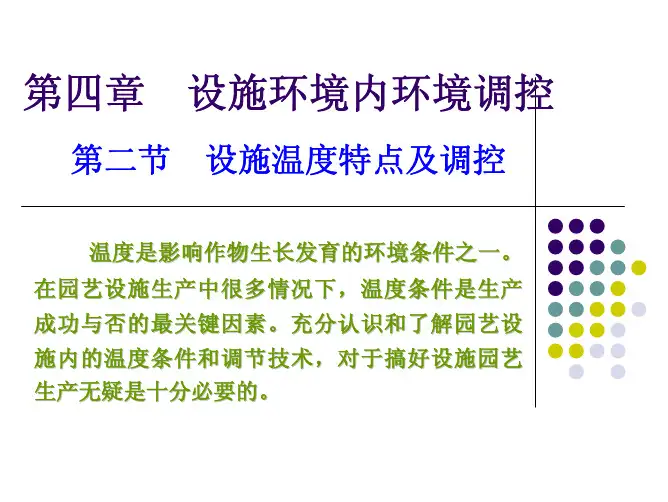 第四章　设施环境内环境调控

第二节　设施温度特点及调控

温度是影响作物生长发育的环境条件之一。在园艺设施生产中很多情况下，温度条件是生产成功与否的最关键因素。充分认识和了解园艺设施内的温度条件和调节技术，对于搞好设施园艺生产无疑是十分必要的。